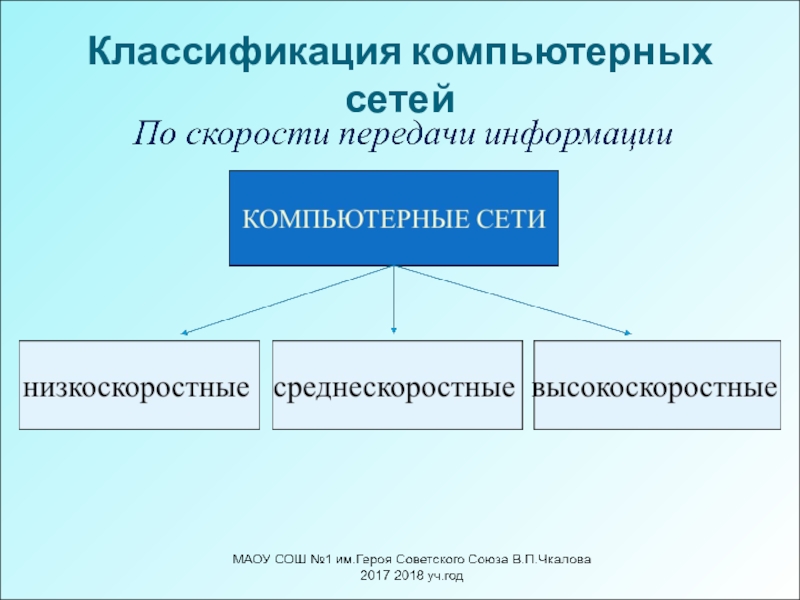 Классификация компьютерных сетей

По скорости передачи информации

КОМПЬЮТЕРНЫЕ СЕТИ

низкоскоростные

среднескоростные

высокоскоростные

МАОУ СОШ №1 им.Героя Советского Союза В.П.Чкалова
2017 2018 уч.год